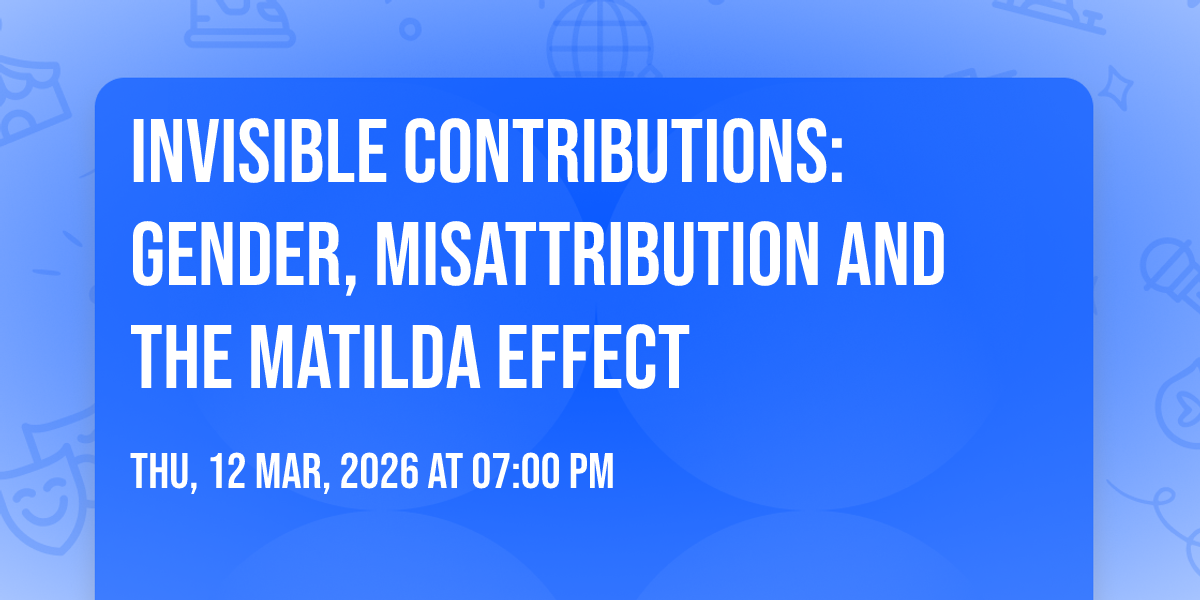 INVISIBLE CONTRIBUTIONS: GENDER, MISATTRIBUTION AND THE MATILDA EFFECT

THU, 12 MAR, 2026 AT 07:00 PM